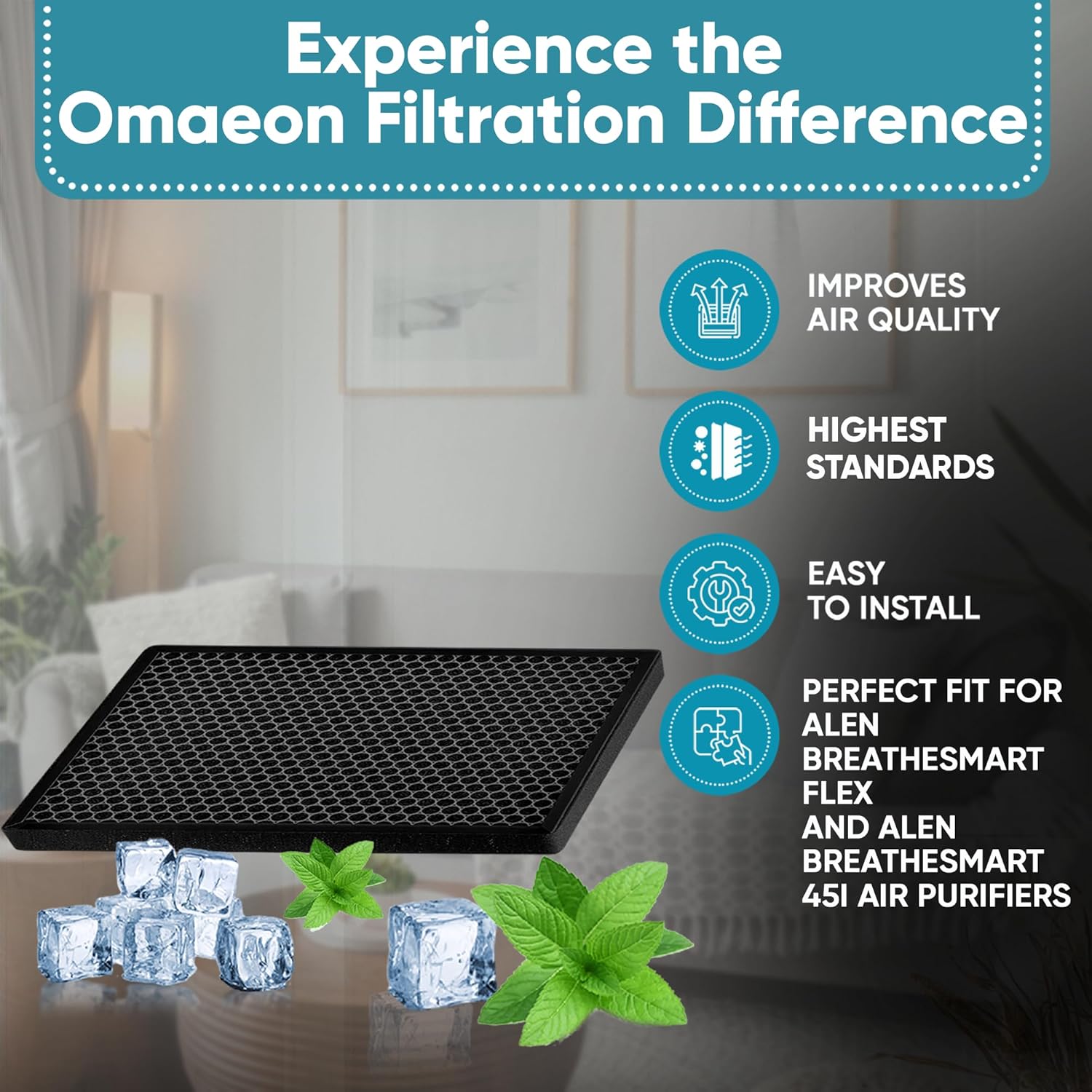 Experience the Omaeon Filtration Difference

IMPROVES AIR QUALITY

HIGHEST STANDARDS

EASY TO INSTALL

PERFECT FIT FOR ALEN BREATHESMART FLEX AND ALEN BREATHESMART 45I AIR PURIFIERS